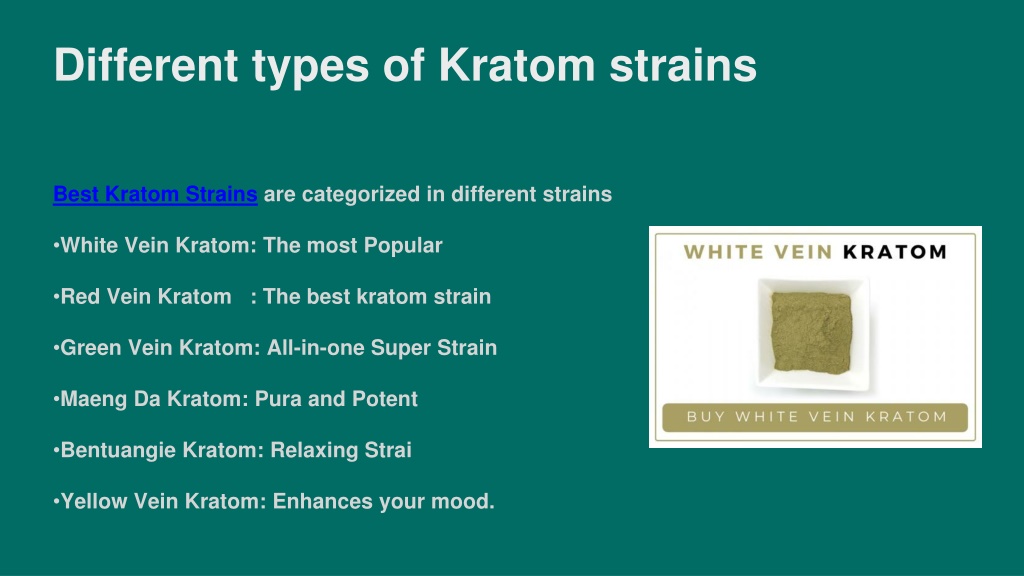 Different types of Kratom strains

Best Kratom Strains are categorized in different strains

•White Vein Kratom: The most Popular

•Red Vein Kratom : The best kratom strain

•Green Vein Kratom: All-in-one Super Strain

•Maeng Da Kratom: Pura and Potent

•Bentuangie Kratom: Relaxing Strai

•Yellow Vein Kratom: Enhances your mood.

WHITE VEIN KRATOM

BUY WHITE VEIN KRATOM